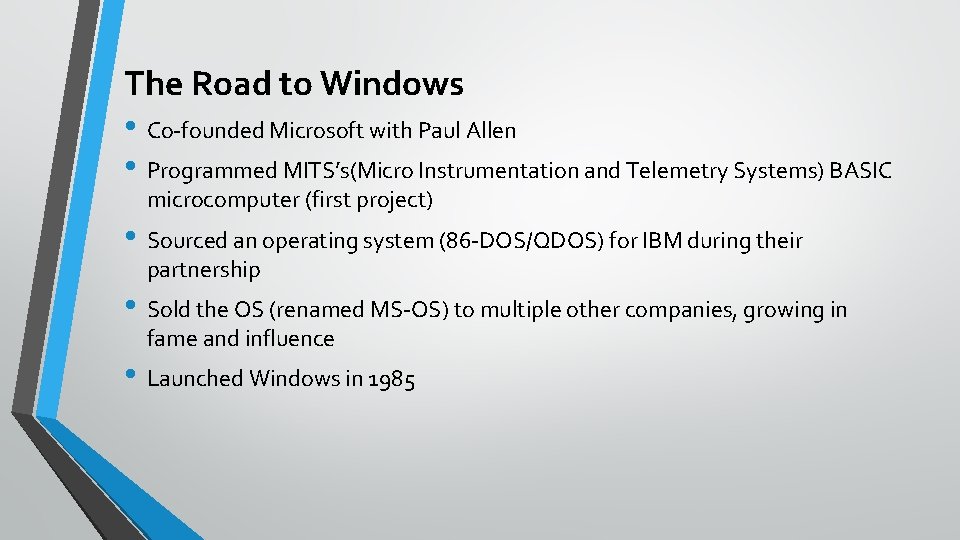 The Road to Windows

• Co-founded Microsoft with Paul Allen

• Programmed MITS's(Micro Instrumentation and Telemetry Systems) BASIC microcomputer (first project)

• Sourced an operating system (86-DOS/QDOS) for IBM during their partnership

• Sold the OS (renamed MS-OS) to multiple other companies, growing in fame and influence

• Launched Windows in 1985